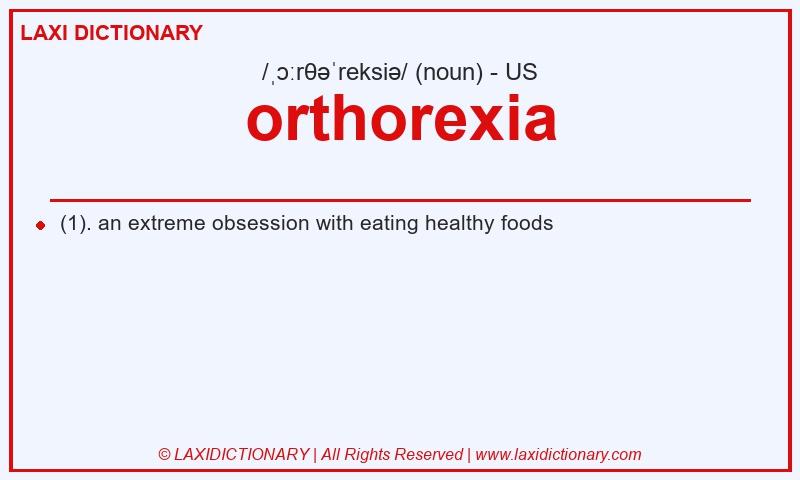 LAXI DICTIONARY

/ˌɔːrθəˈreksiə/ (noun) - US

orthorexia

(1). an extreme obsession with eating healthy foods

© LAXIDICTIONARY | All Rights Reserved | www.laxidictionary.com